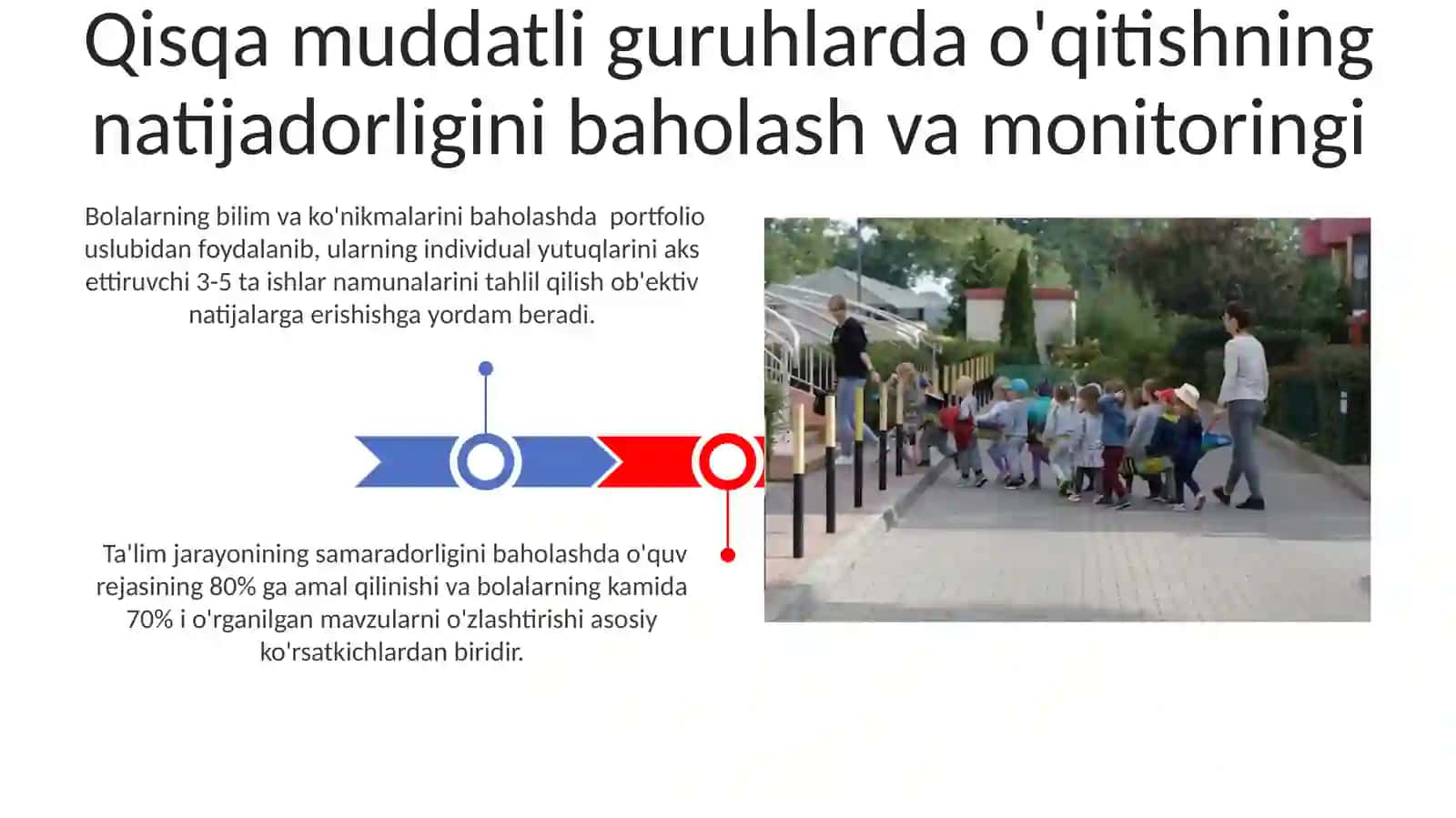 Qisqa muddatli guruhlarda o'qitishning natijadorligini baholash va monitoringi

Bolalarning bilim va ko'nikmalarini baholashda portfolio uslubidan foydalanib, ularning individual yutuqlarini aks ettiruvchi 3-5 ta ishlar namunalarini tahlil qilish ob'ektiv natijalarga erishishga yordam beradi.

Ta'lim jarayonining samaradorligini baholashda o'quv rejasining 80% ga amal qilinishi va bolalarning kamida 70% i o'rganilgan mavzularni o'zlashtirishi asosiy ko'rsatkichlardan biridir.